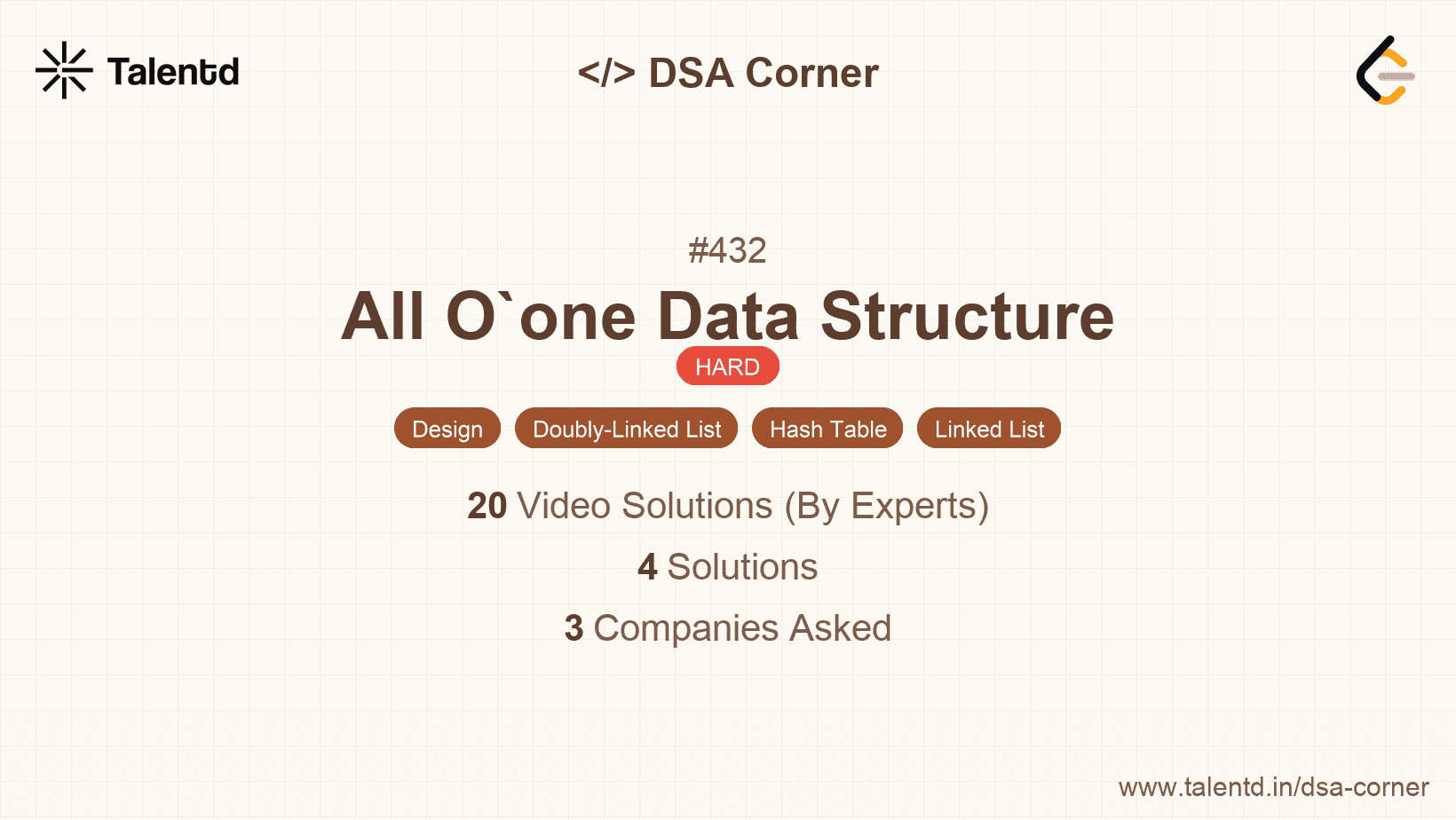 Talentd

</> DSA Corner

#432

All O`one Data Structure

HARD

Design Doubly-Linked List Hash Table Linked List

20 Video Solutions (By Experts)

4 Solutions

3 Companies Asked

www.talentd.in/dsa-corner